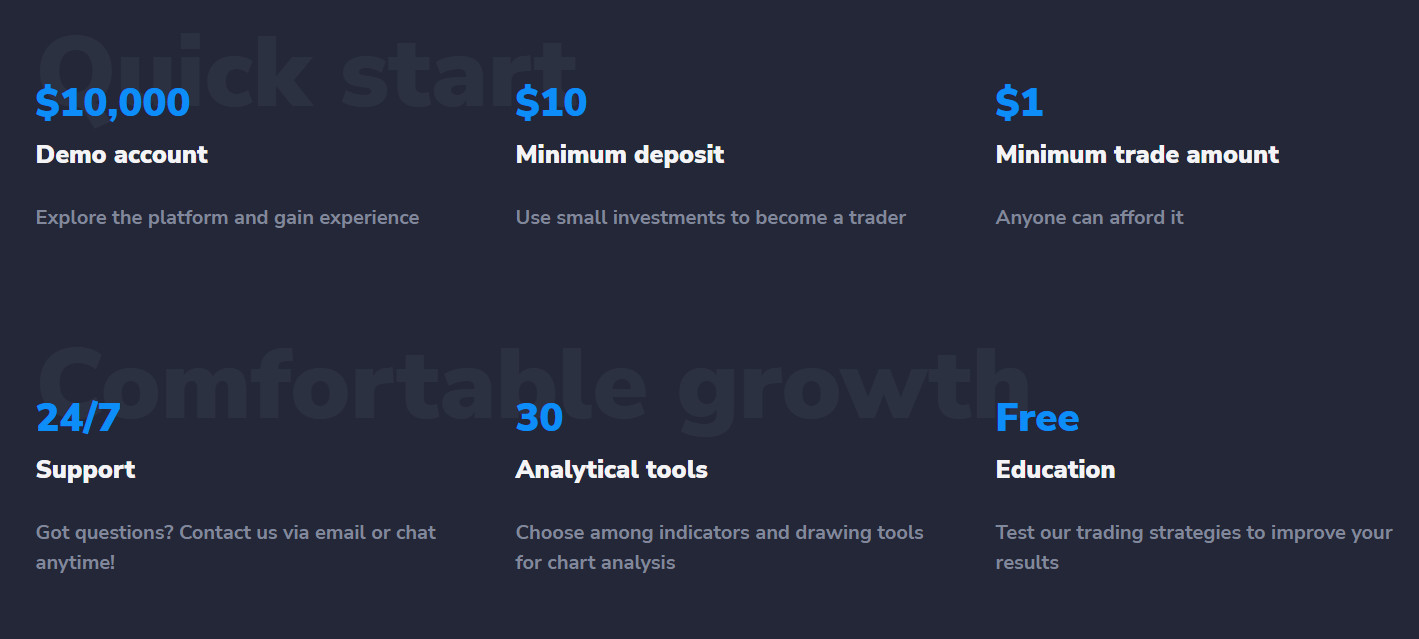 Quick start

$10,000
Demo account

Explore the platform and gain experience

$10
Minimum deposit

Use small investments to become a trader

$1
Minimum trade amount

Anyone can afford it

Comfortable growth

24/7
Support

Got questions? Contact us via email or chat anytime!

30
Analytical tools

Choose among indicators and drawing tools for chart analysis

Free
Education

Test our trading strategies to improve your results